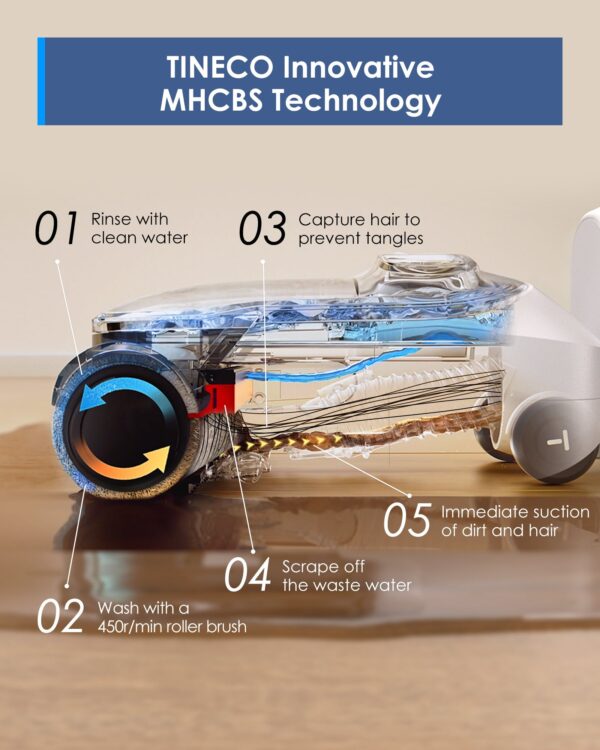 TINECO Innovative MHCBS Technology

01 Rinse with clean water

03 Capture hair to prevent tangles

05 Immediate suction of dirt and hair

04 Scrape off the waste water

02 Wash with a 450r/min roller brush